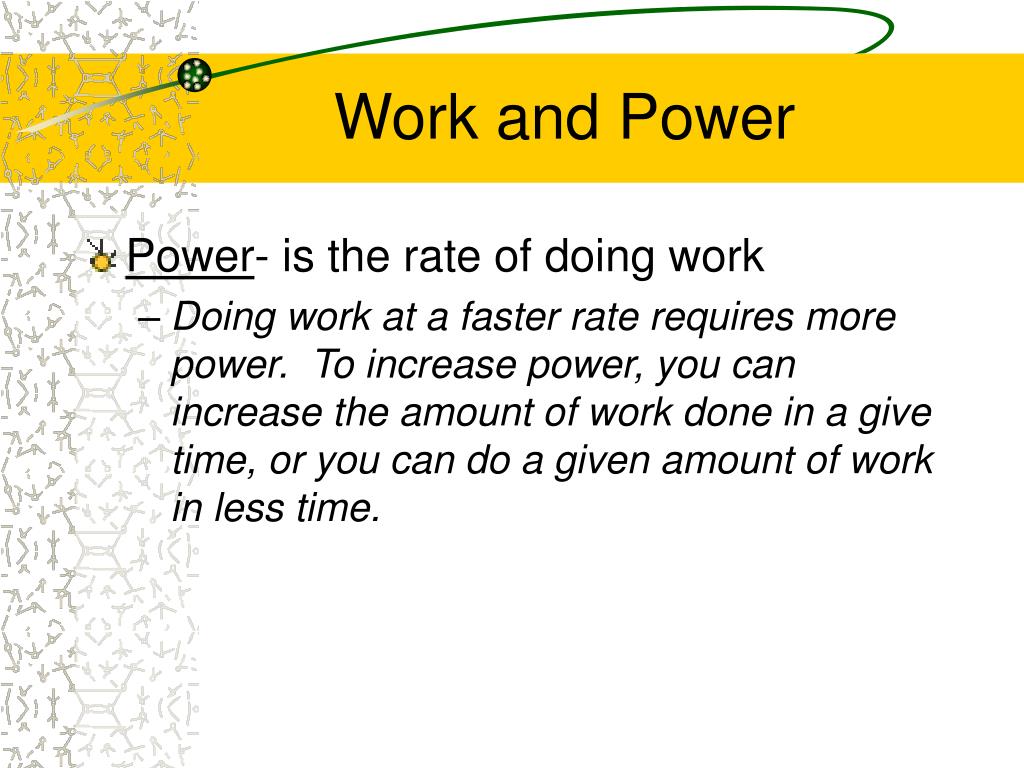 Work and Power

Power- is the rate of doing work

– Doing work at a faster rate requires more power. To increase power, you can increase the amount of work done in a give time, or you can do a given amount of work in less time.